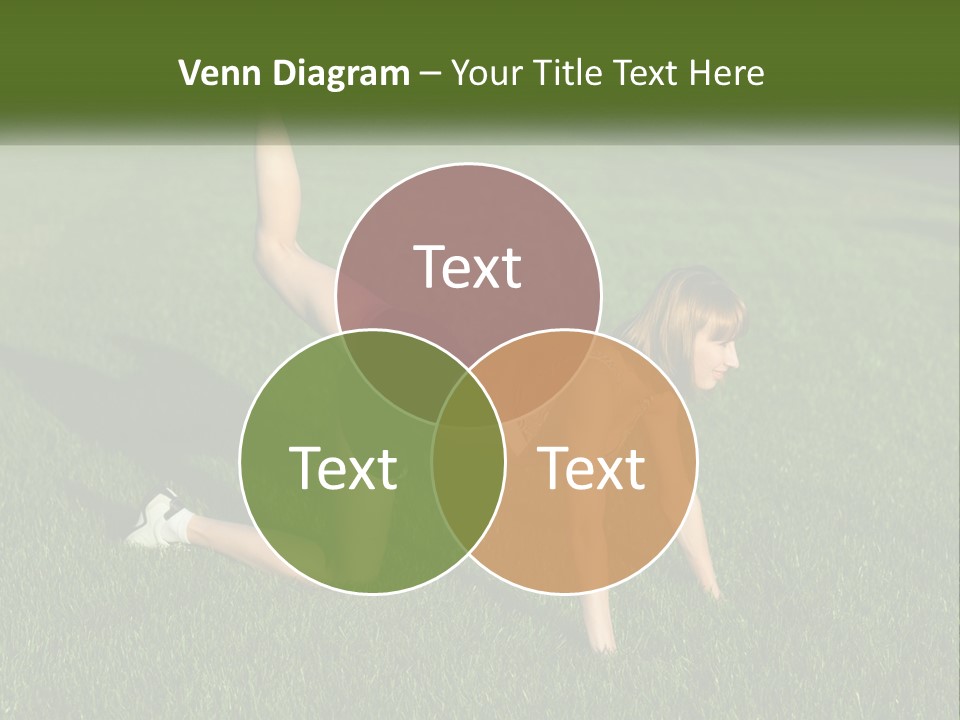 Venn Diagram – Your Title Text Here

Text

Text

Text